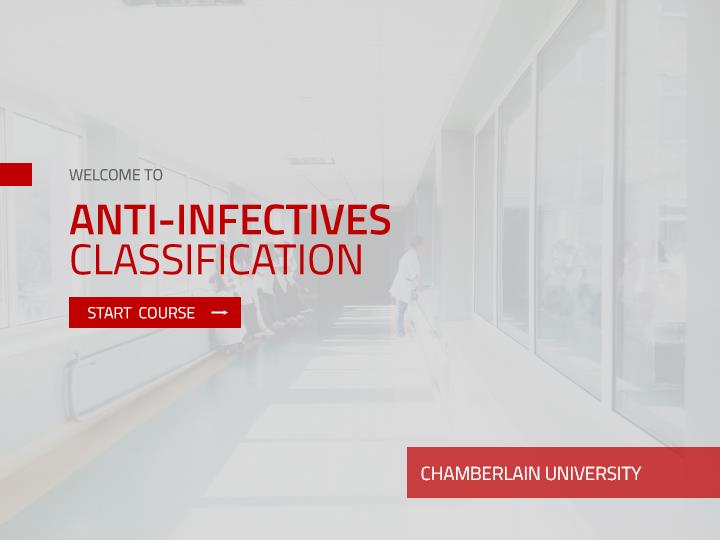 WELCOME TO

ANTI-INFECTIVES
CLASSIFICATION

START COURSE

CHAMBERLAIN UNIVERSITY